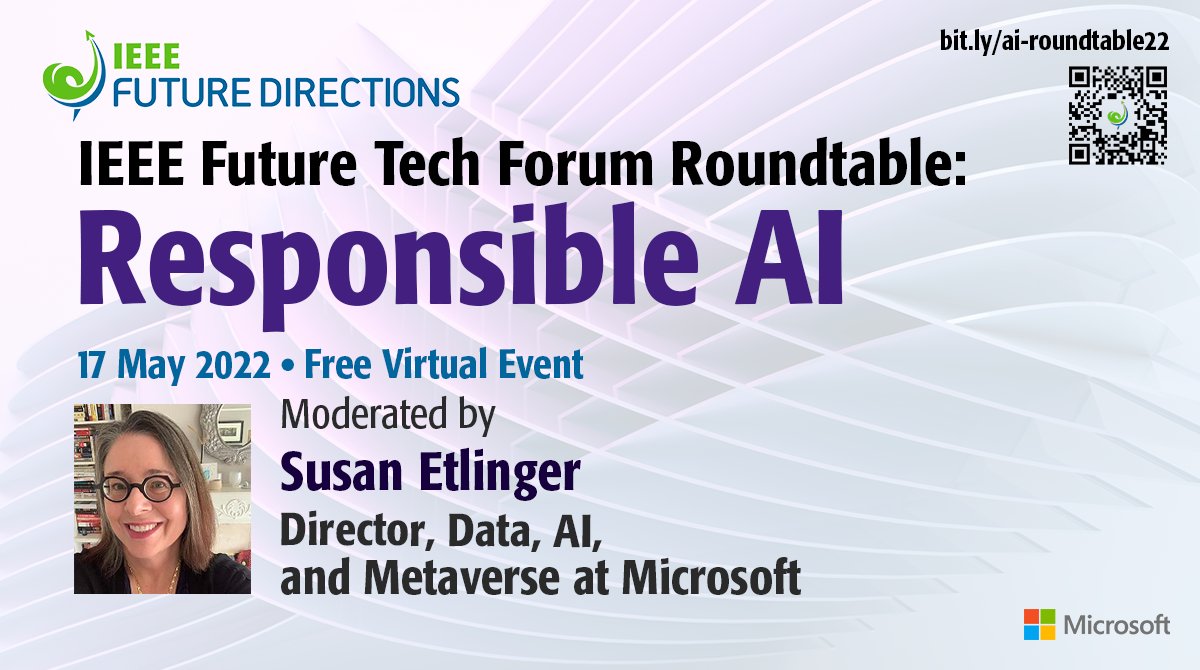 IEEE FUTURE DIRECTIONS

bit.ly/ai-roundtable22

IEEE Future Tech Forum Roundtable:
Responsible AI

17 May 2022 • Free Virtual Event

Moderated by
Susan Etlinger
Director, Data, AI, and Metaverse at Microsoft

Microsoft